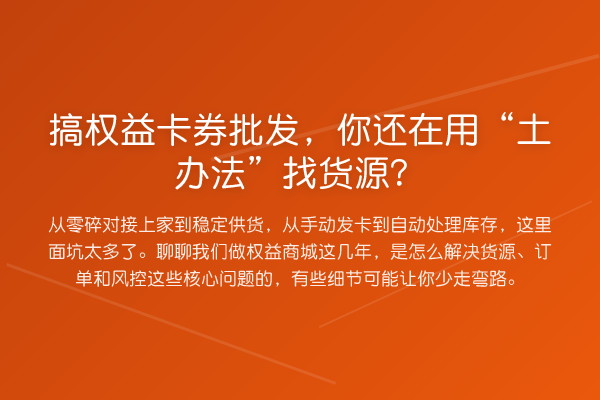 搞权益卡券批发，你还在用“土办法”找货源？

从零碎对接上家到稳定供货，从手动发卡到自动处理库存，这里面坑太多了。聊聊我们做权益商城这几年，是怎么解决货源、订单和风控这些核心问题的，有些细节可能让你少走弯路。